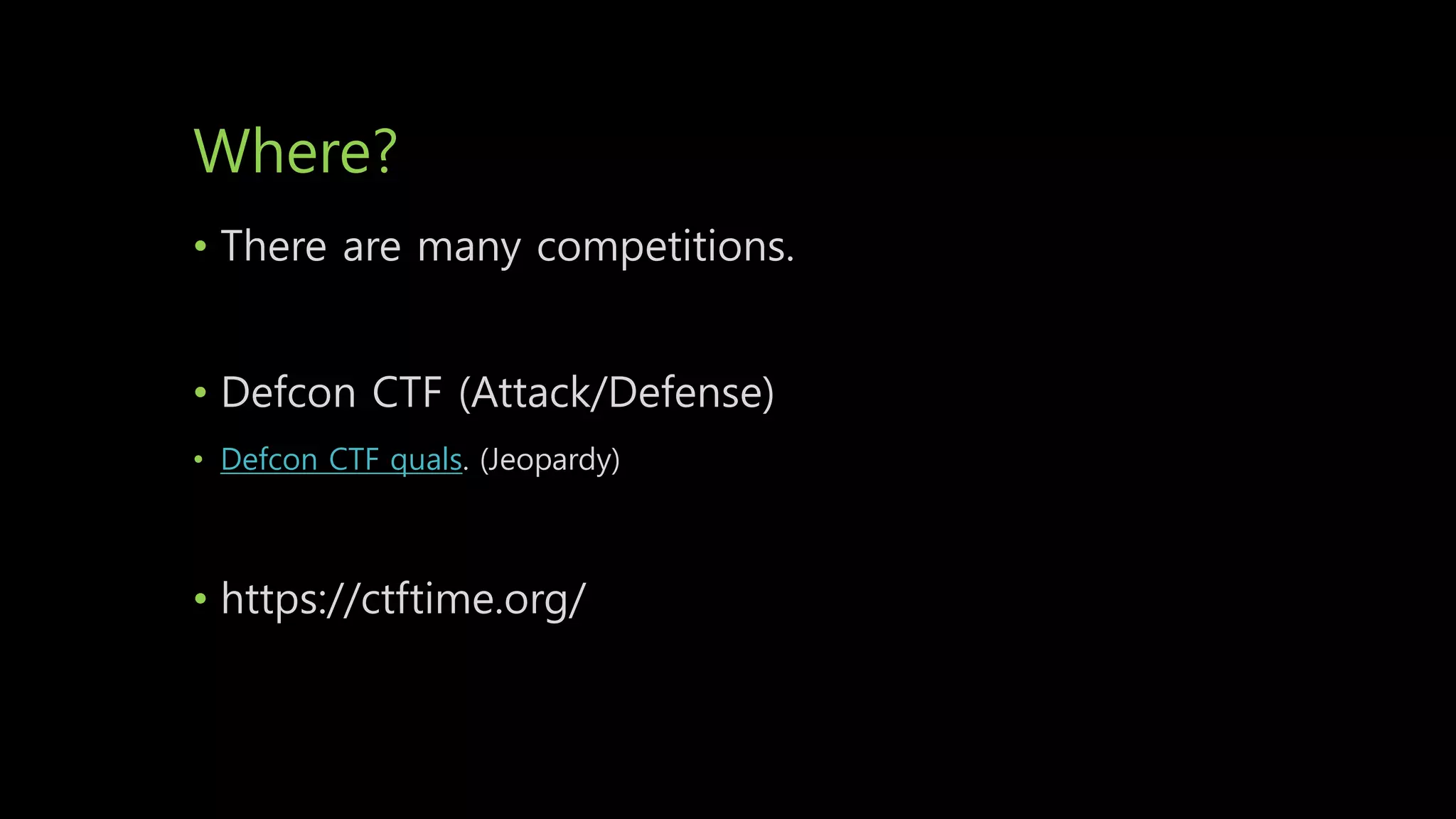 Where?

• There are many competitions.

• Defcon CTF (Attack/Defense)

• Defcon CTF quals. (Jeopardy)

• https://ctftime.org/